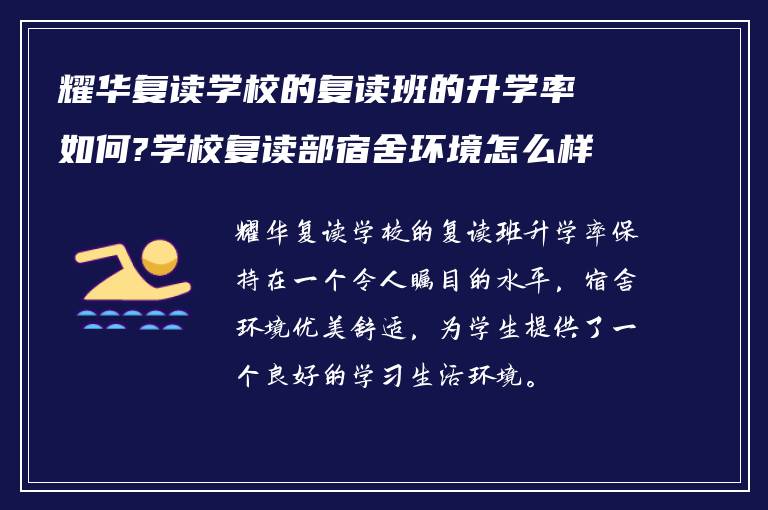 耀华复读学校的复读班的升学率如何?学校复读部宿舍环境怎么样

耀华复读学校的复读班升学率保持在一个令人瞩目的水平，宿舍环境优美舒适，为学生提供了一个良好的学习生活环境。